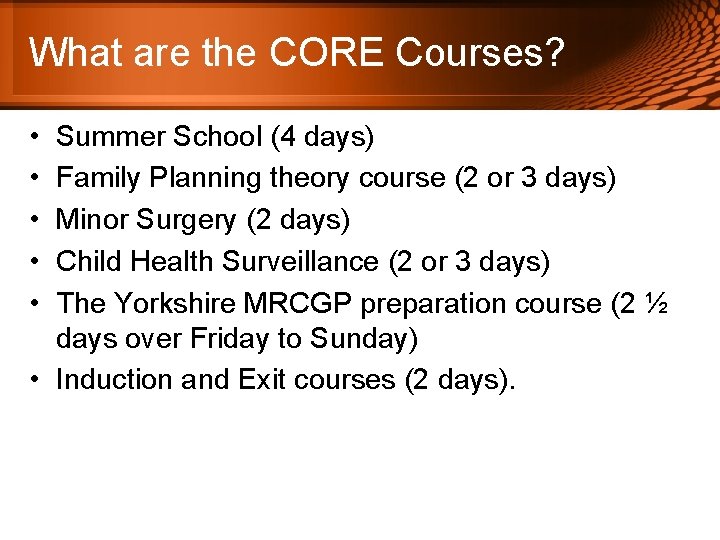 What are the CORE Courses?

• Summer School (4 days)
• Family Planning theory course (2 or 3 days)
• Minor Surgery (2 days)
• Child Health Surveillance (2 or 3 days)
• The Yorkshire MRCGP preparation course (2 ½ days over Friday to Sunday)
• Induction and Exit courses (2 days).